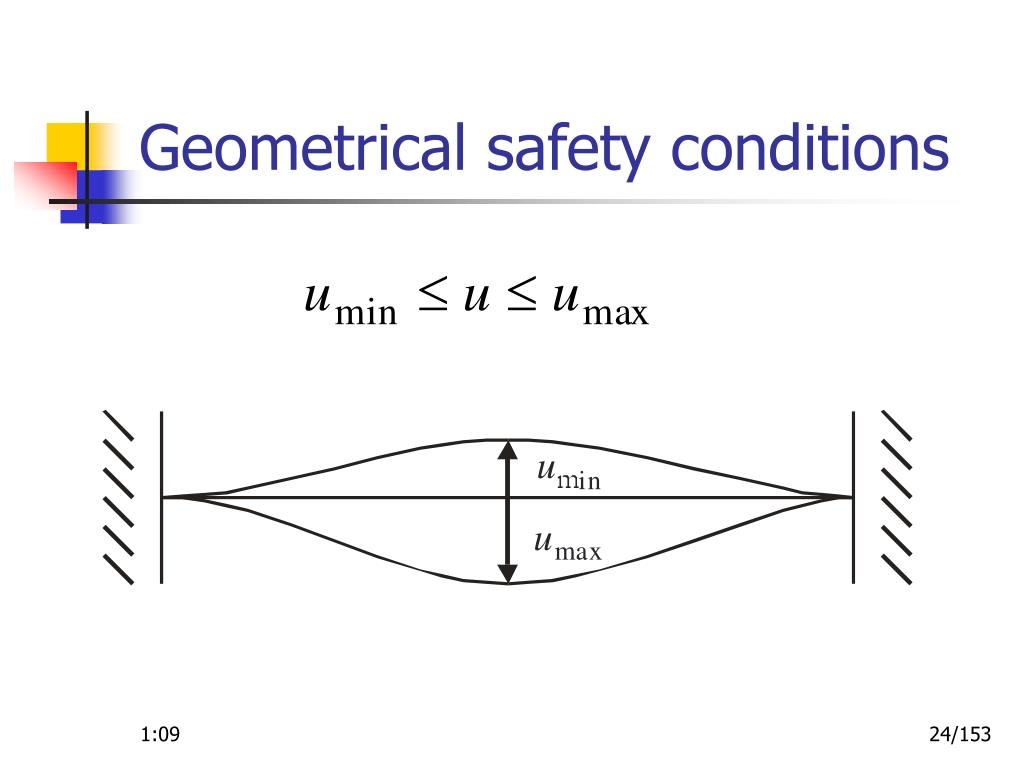 Geometrical safety conditions

$u_{\min} \leq u \leq u_{\max}$

$u_{\min}$

$u_{\max}$

1:09

24/153